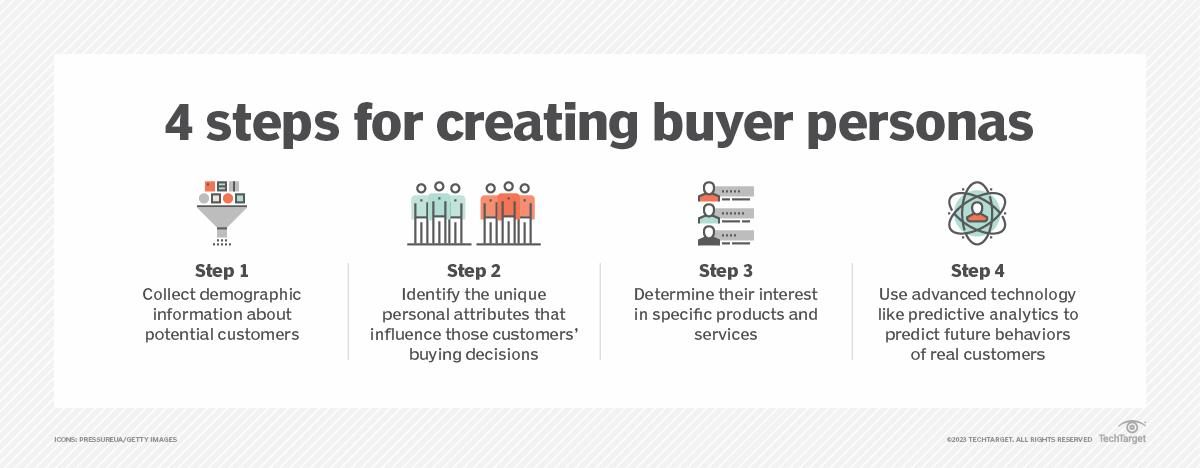 4 steps for creating buyer personas

Step 1
Collect demographic information about potential customers

Step 2
Identify the unique personal attributes that influence those customers' buying decisions

Step 3
Determine their interest in specific products and services

Step 4
Use advanced technology like predictive analytics to predict future behaviors of real customers

ICONS: PRESSUREUA/GETTY IMAGES

©2023 TECHTARGET. ALL RIGHTS RESERVED TechTarget